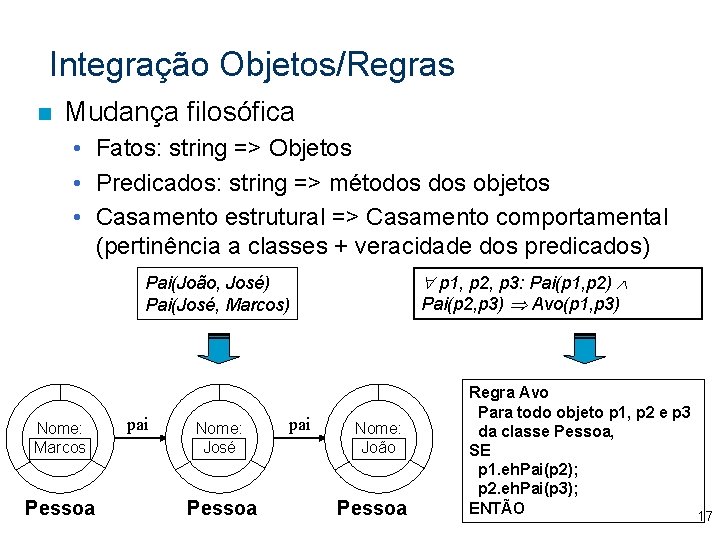 Integração Objetos/Regras

Mudança filosófica

• Fatos: string => Objetos
• Predicados: string => métodos dos objetos
• Casamento estrutural => Casamento comportamental (pertinência a classes + veracidade dos predicados)

Pai(João, José)
Pai(José, Marcos)

$\forall$ p1, p2, p3: Pai(p1,p2) $\wedge$ Pai(p2,p3) $\Rightarrow$ Avo(p1,p3)

Nome: Marcos
pai
Nome: José
pai
Nome: João

Pessoa
Pessoa
Pessoa

Regra Avo
Para todo objeto p1, p2 e p3 da classe Pessoa,
SE
p1.ehPai(p2);
p2.ehPai(p3);
ENTÃO

17